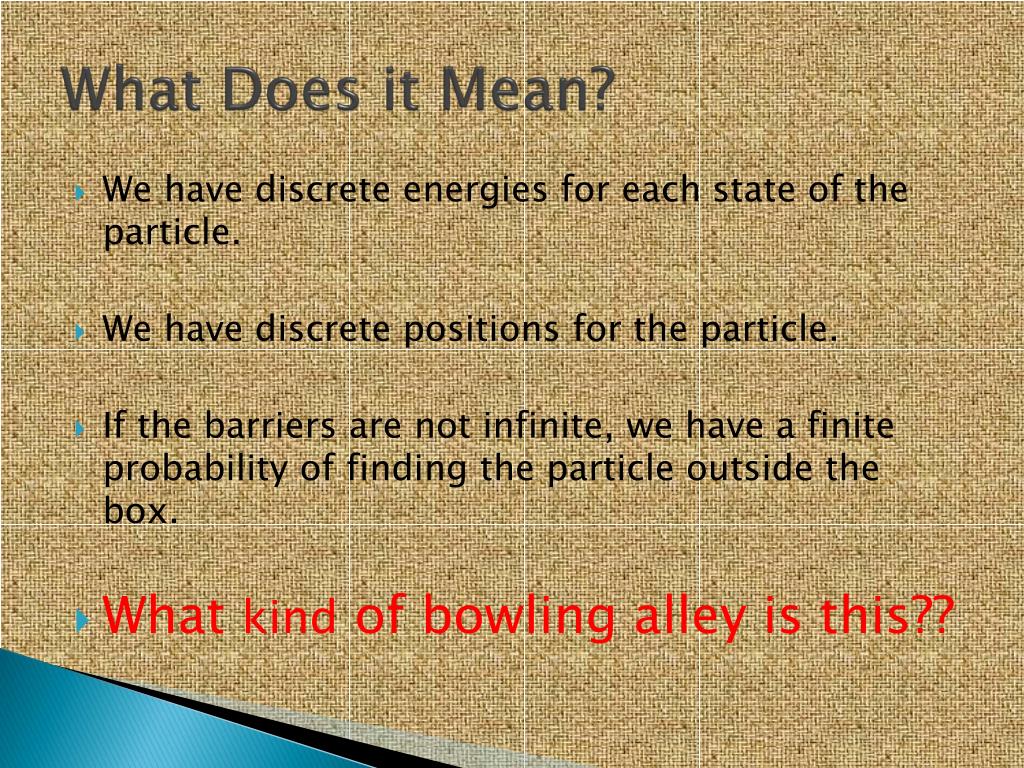 What Does it Mean?

We have discrete energies for each state of the particle.

We have discrete positions for the particle.

If the barriers are not infinite, we have a finite probability of finding the particle outside the box.

What kind of bowling alley is this??